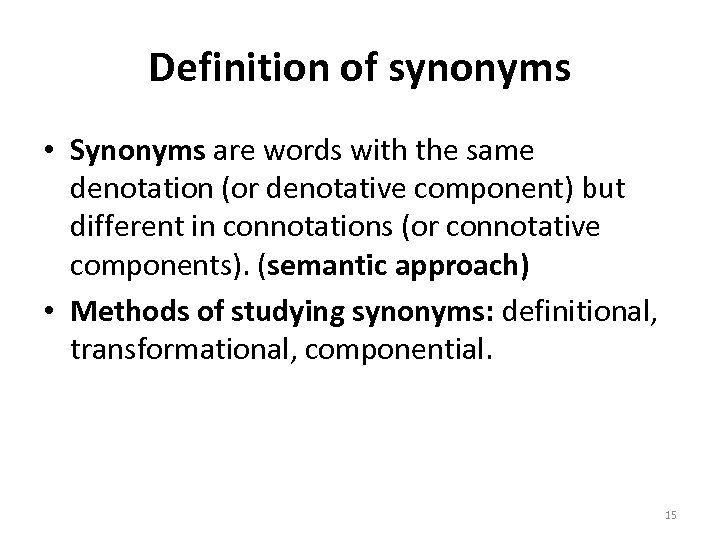 Definition of synonyms

• Synonyms are words with the same denotation (or denotative component) but different in connotations (or connotative components). (semantic approach)

• Methods of studying synonyms: definitional, transformational, componential.

15